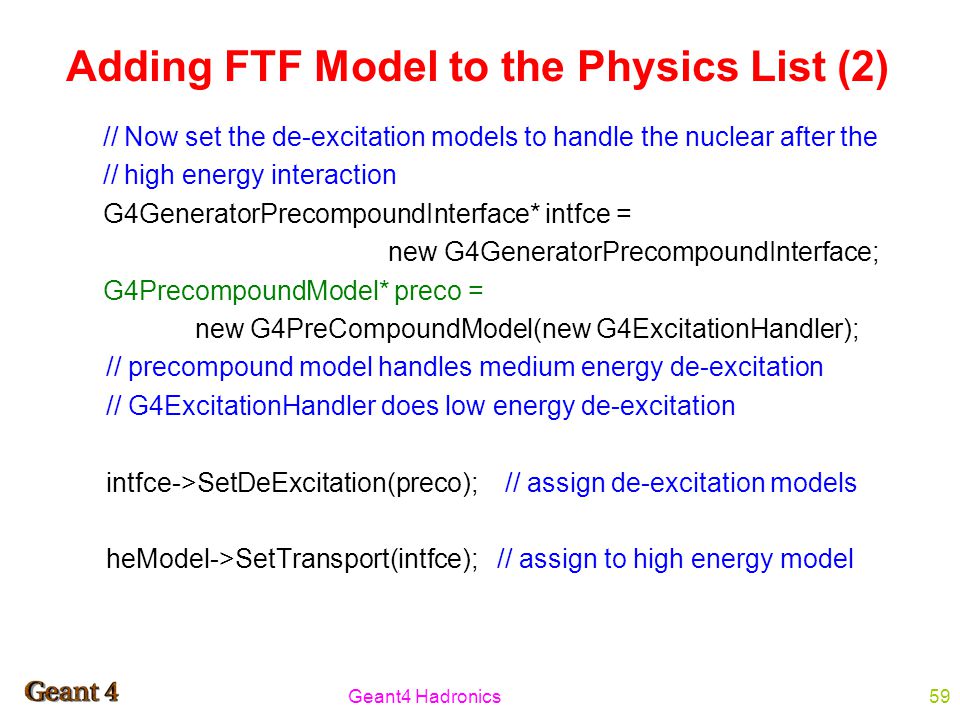 Adding FTF Model to the Physics List (2)

// Now set the de-excitation models to handle the nuclear after the
// high energy interaction
G4GeneratorPrecompoundInterface* intfce =
new G4GeneratorPrecompoundInterface;
G4PrecompoundModel* preco =
new G4PreCompoundModel(new G4ExcitationHandler);
// precompound model handles medium energy de-excitation
// G4ExcitationHandler does low energy de-excitation

intfce->SetDeExcitation(preco); // assign de-excitation models

heModel->SetTransport(intfce); // assign to high energy model

Geant 4

Geant4 Hadronics

59